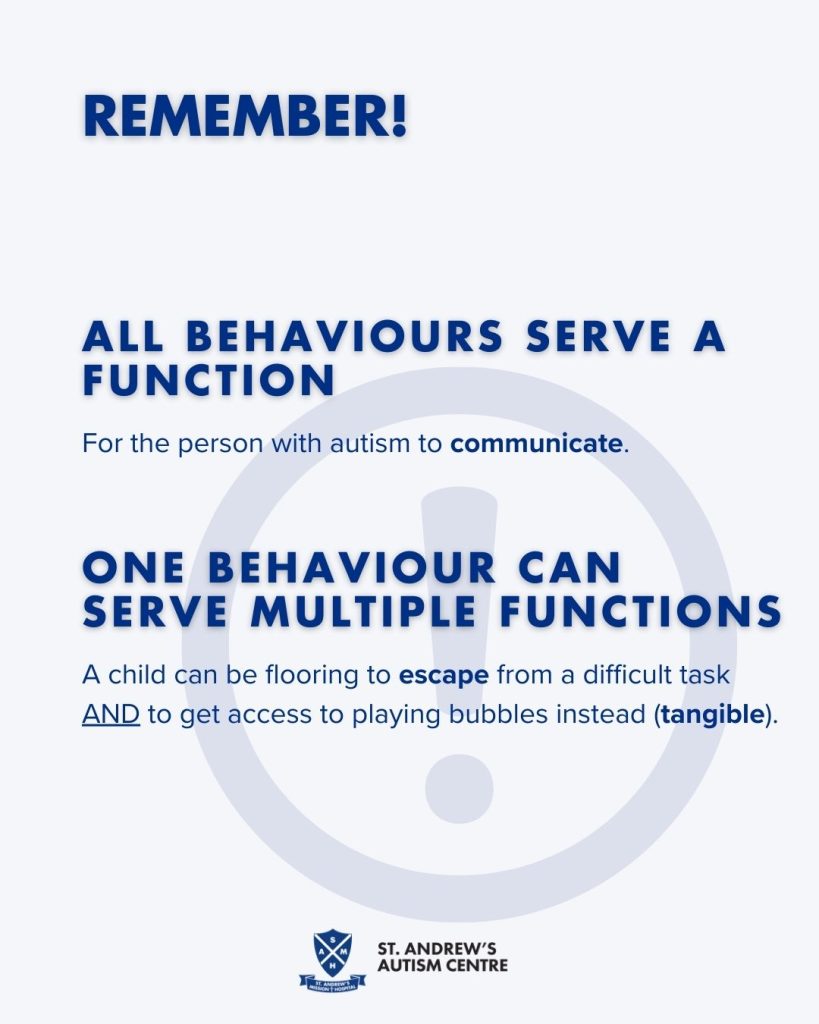 REMEMBER!

ALL BEHAVIOURS SERVE A FUNCTION

For the person with autism to communicate.

ONE BEHAVIOUR CAN SERVE MULTIPLE FUNCTIONS

A child can be flooring to escape from a difficult task AND to get access to playing bubbles instead (tangible).

S A M H
ST. ANDREW'S MISSION HOSPITAL

ST. ANDREW'S AUTISM CENTRE